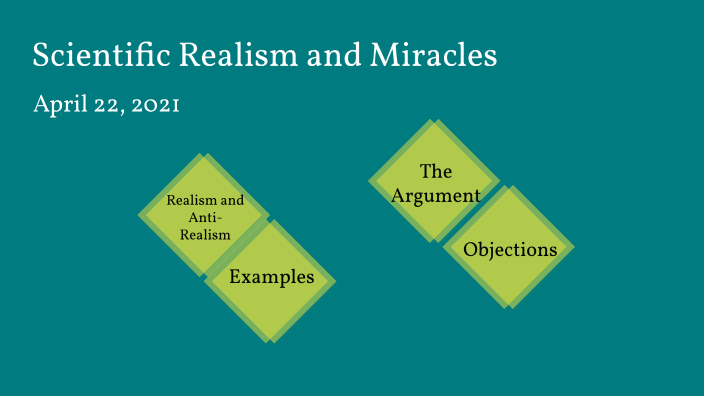 Scientific Realism and Miracles

April 22, 2021

Realism and Anti-Realism

Examples

The Argument

Objections